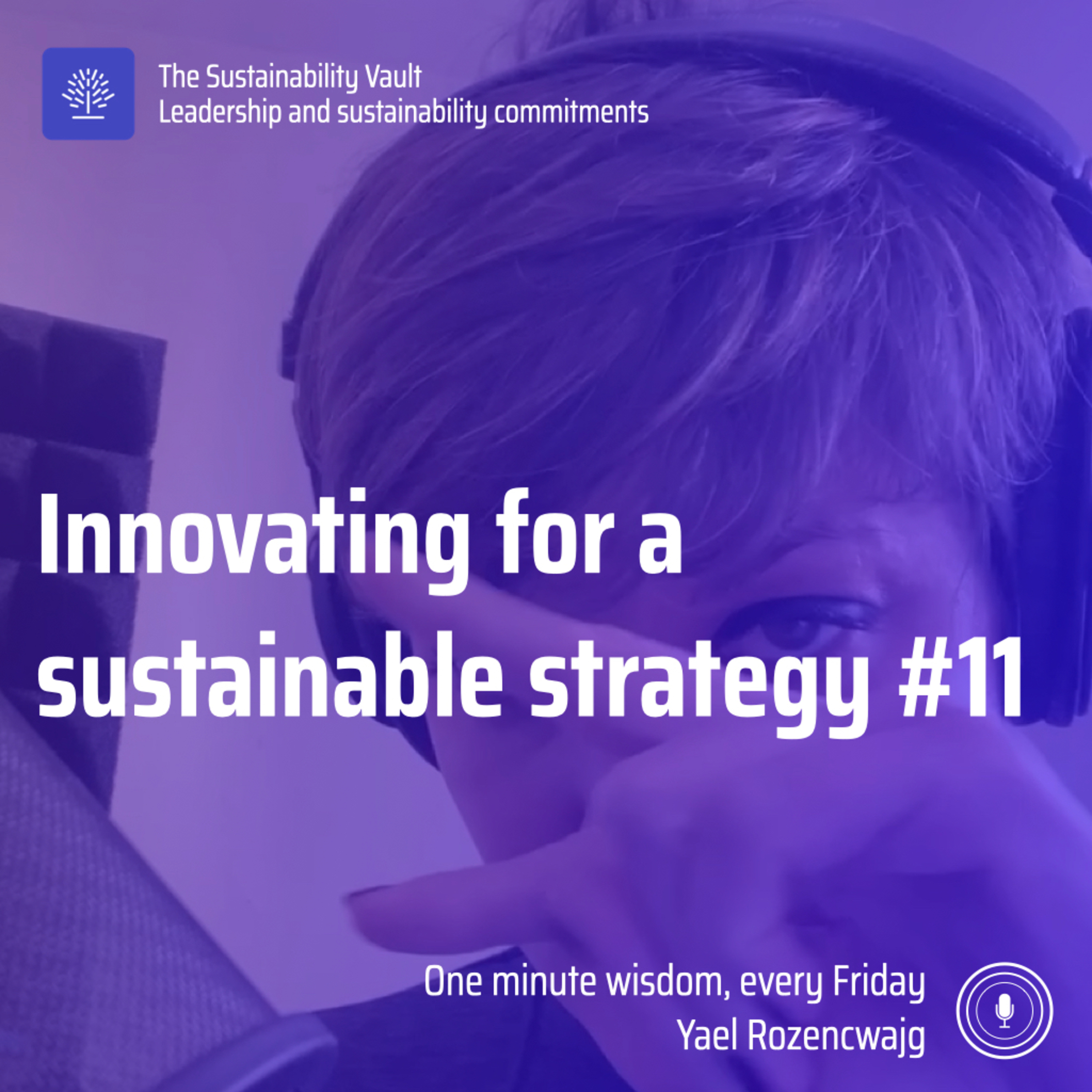 The Sustainability Vault
Leadership and sustainability commitments

Innovating for a sustainable strategy #11

One minute wisdom, every Friday
Yael Rozencwajg